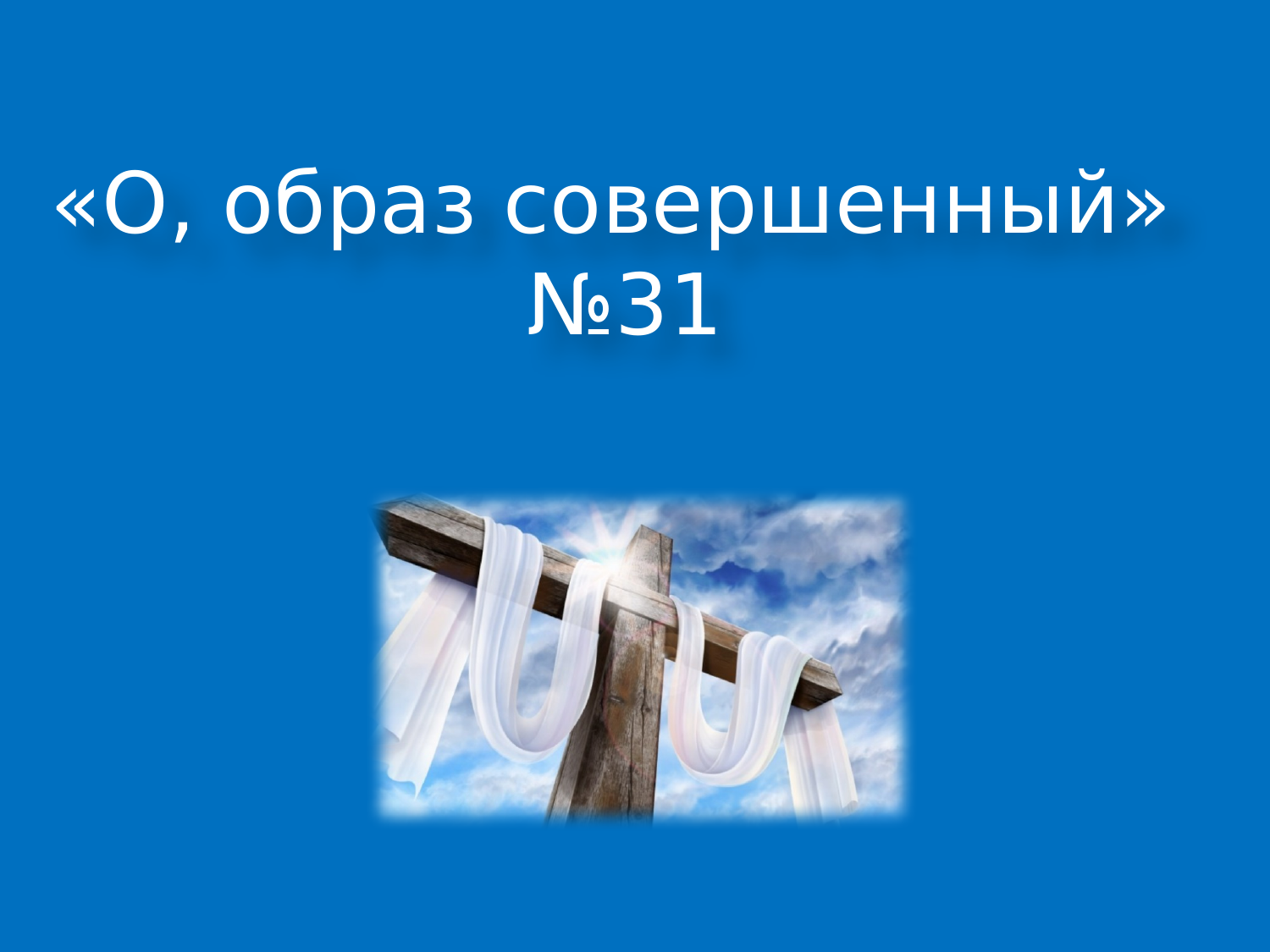 «О, образ совершенный»
№31